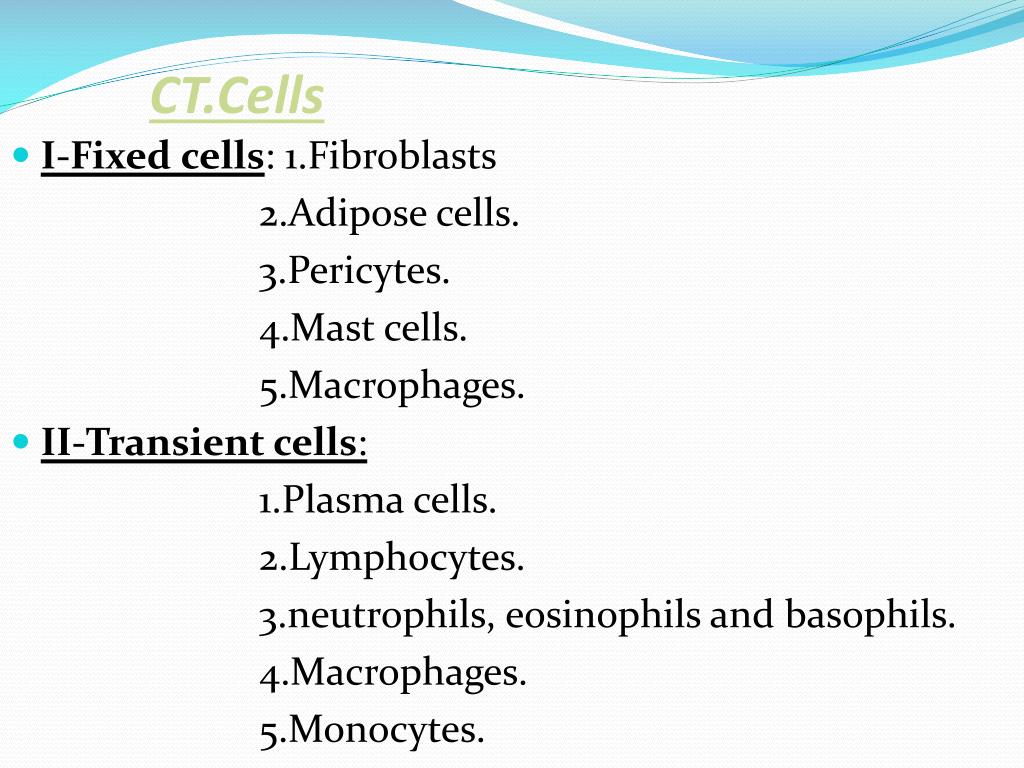 CT.Cells

I-Fixed cells: 1.Fibroblasts
2.Adipose cells.
3.Pericytes.
4.Mast cells.
5.Macrophages.

II-Transient cells:
1.Plasma cells.
2.Lymphocytes.
3.neutrophils, eosinophils and basophils.
4.Macrophages.
5.Monocytes.